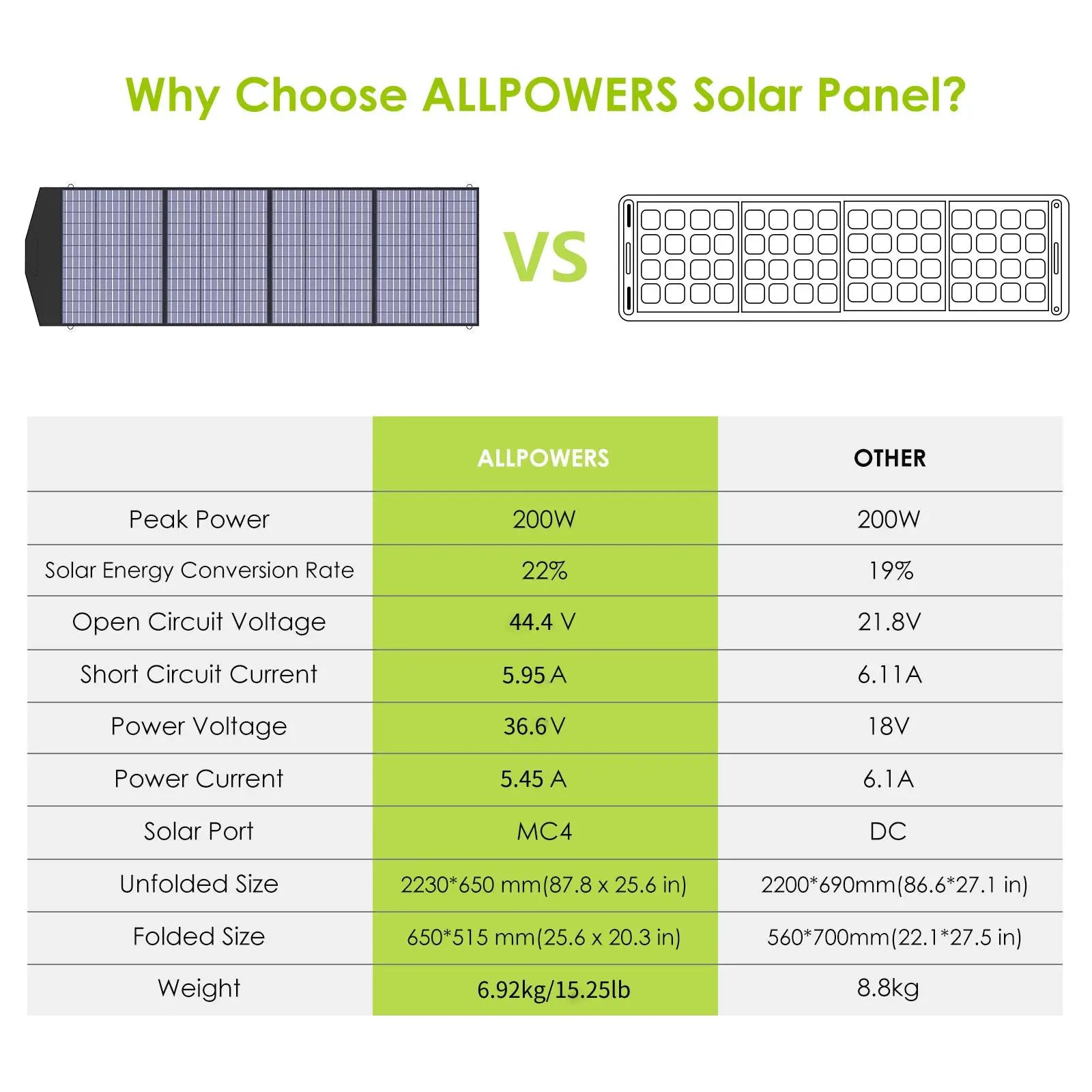 Why Choose ALLPOWERS Solar Panel?

VS

| | ALLPOWERS | OTHER |
|---|---|---|
| Peak Power | 200W | 200W |
| Solar Energy Conversion Rate | 22% | 19% |
| Open Circuit Voltage | 44.4 V | 21.8V |
| Short Circuit Current | 5.95 A | 6.11A |
| Power Voltage | 36.6V | 18V |
| Power Current | 5.45 A | 6.1A |
| Solar Port | MC4 | DC |
| Unfolded Size | 2230*650 mm(87.8 x 25.6 in) | 2200*690mm(86.6*27.1 in) |
| Folded Size | 650*515 mm(25.6 x 20.3 in) | 560*700mm(22.1*27.5 in) |
| Weight | 6.92kg/15.25lb | 8.8kg |